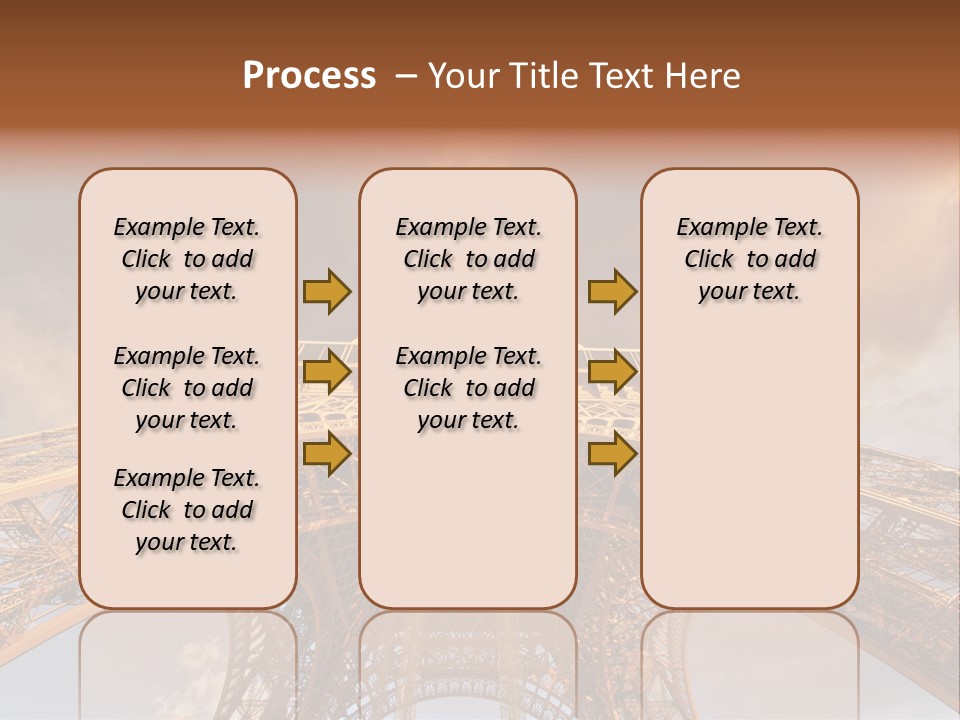 Process – Your Title Text Here

Example Text. Click to add your text.

Example Text. Click to add your text.

Example Text. Click to add your text.

Example Text. Click to add your text.

Example Text. Click to add your text.

Example Text. Click to add your text.